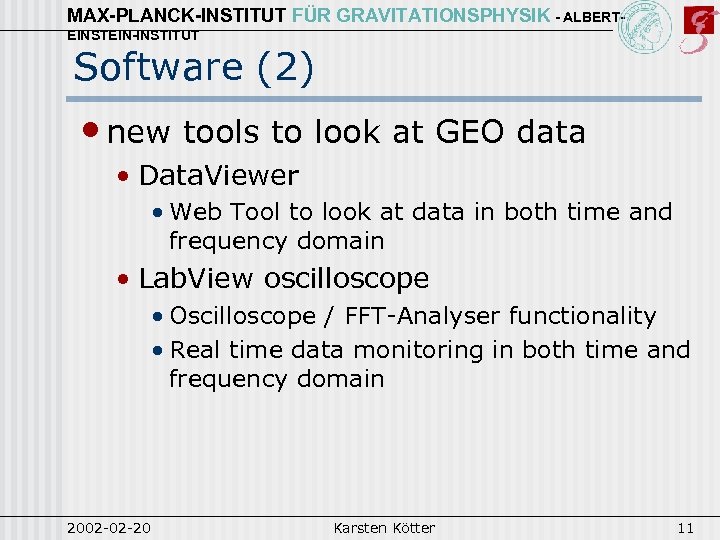 MAX-PLANCK-INSTITUT FÜR GRAVITATIONSPHYSIK - ALBERT-EINSTEIN-INSTITUT

Software (2)

• new tools to look at GEO data
  • DataViewer
    • Web Tool to look at data in both time and frequency domain
  • LabView oscilloscope
    • Oscilloscope / FFT-Analyser functionality
    • Real time data monitoring in both time and frequency domain

2002-02-20 Karsten Kötter 11